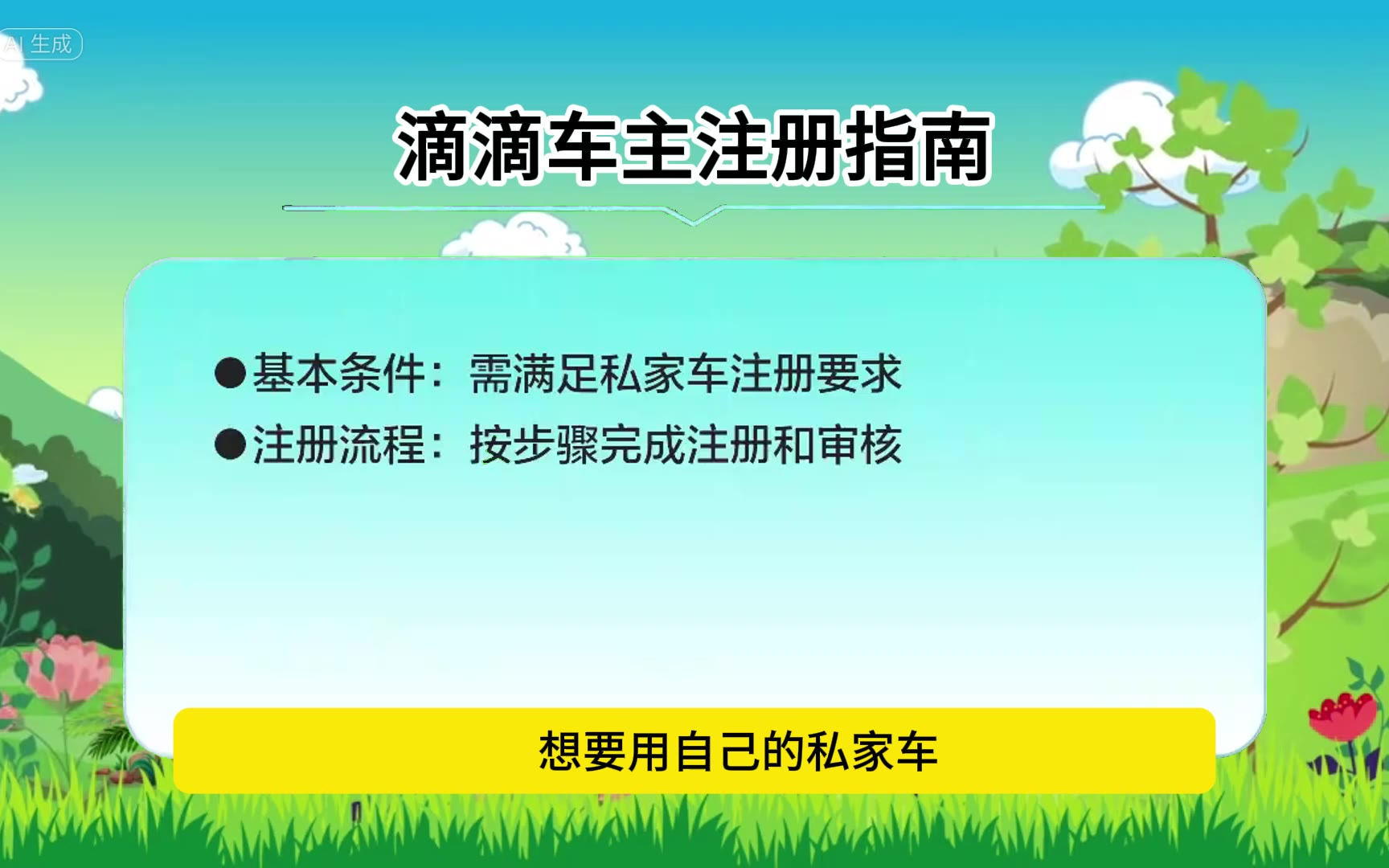 AI 生成

滴滴车主注册指南

●基本条件：需满足私家车注册要求

●注册流程：按步骤完成注册和审核

想要用自己的私家车